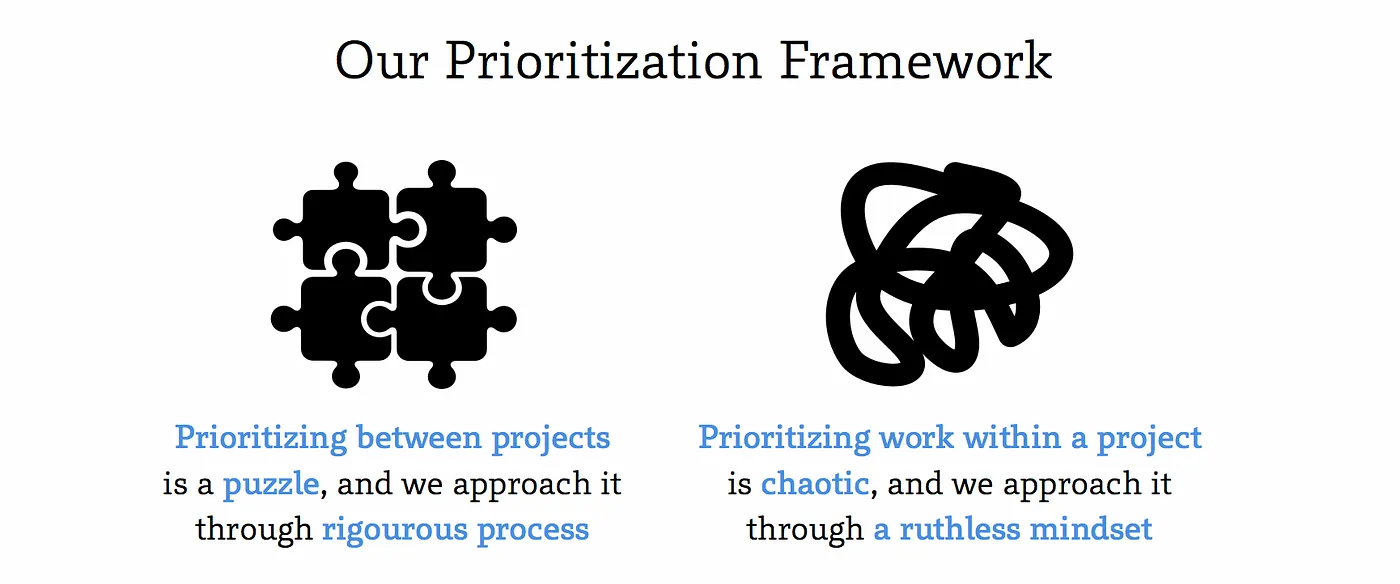 Our Prioritization Framework

Prioritizing between projects is a puzzle, and we approach it through rigourous process

Prioritizing work within a project is chaotic, and we approach it through a ruthless mindset